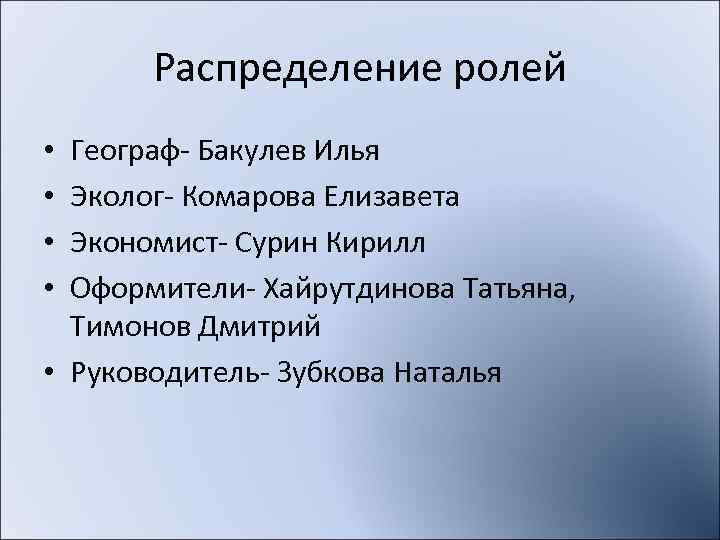 Распределение ролей

• Географ- Бакулев Илья
• Эколог- Комарова Елизавета
• Экономист- Сурин Кирилл
• Оформители- Хайрутдинова Татьяна, Тимонов Дмитрий
• Руководитель- Зубкова Наталья